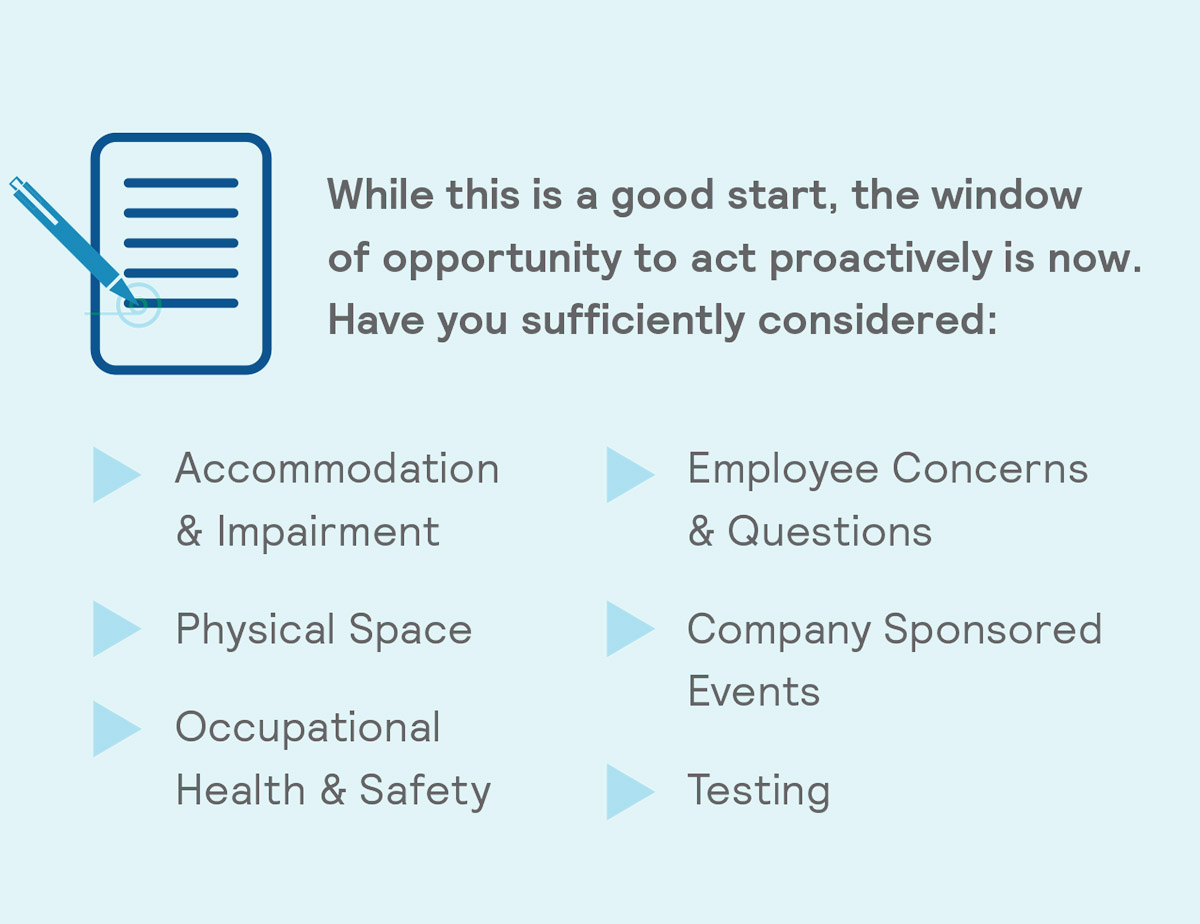 While this is a good start, the window of opportunity to act proactively is now. Have you sufficiently considered:

Accommodation & Impairment

Physical Space

Occupational Health & Safety

Employee Concerns & Questions

Company Sponsored Events

Testing